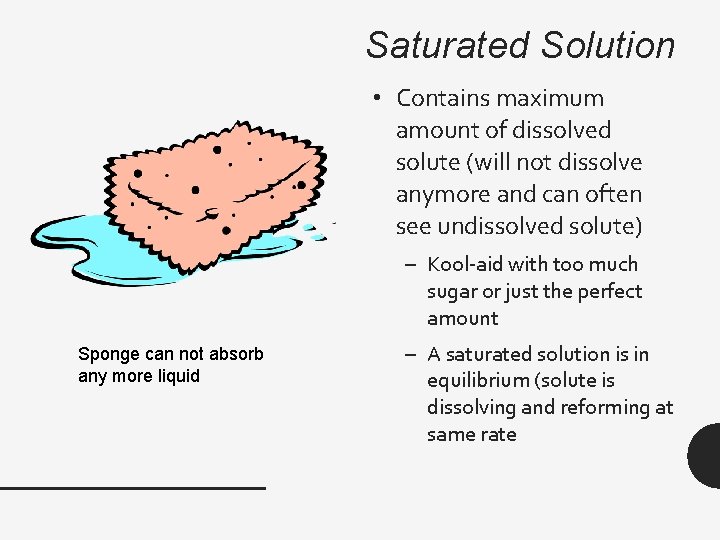 Saturated Solution

• Contains maximum amount of dissolved solute (will not dissolve anymore and can often see undissolved solute)

– Kool-aid with too much sugar or just the perfect amount

– A saturated solution is in equilibrium (solute is dissolving and reforming at same rate

Sponge can not absorb any more liquid